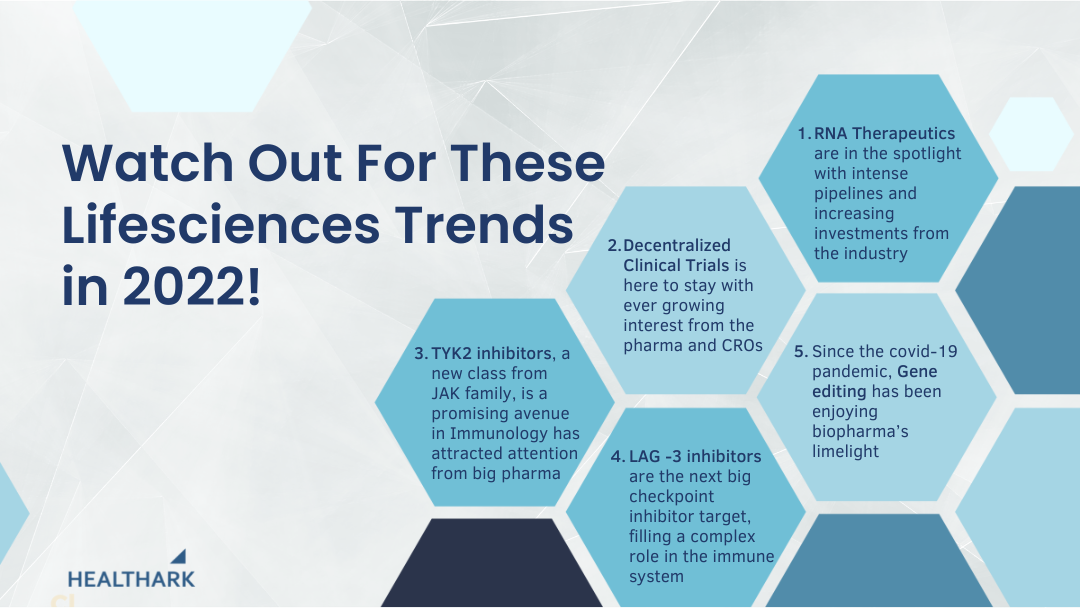 Watch Out For These Lifesciences Trends in 2022!

1. RNA Therapeutics are in the spotlight with intense pipelines and increasing investments from the industry

2. Decentralized Clinical Trials is here to stay with ever growing interest from the pharma and CROs

3. TYK2 inhibitors, a new class from JAK family, is a promising avenue in Immunology has attracted attention from big pharma

4. LAG -3 inhibitors are the next big checkpoint inhibitor target, filling a complex role in the immune system

5. Since the covid-19 pandemic, Gene editing has been enjoying biopharma's limelight

HEALTHARK